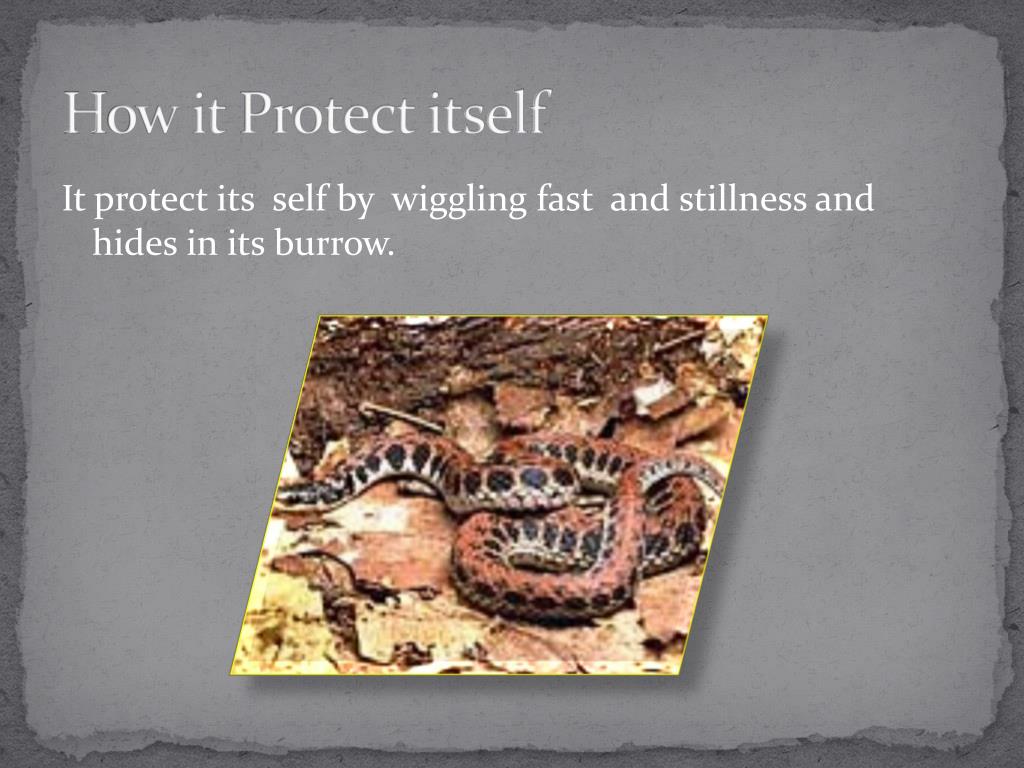 How it Protect itself

It protect its self by wiggling fast and stillness and hides in its burrow.